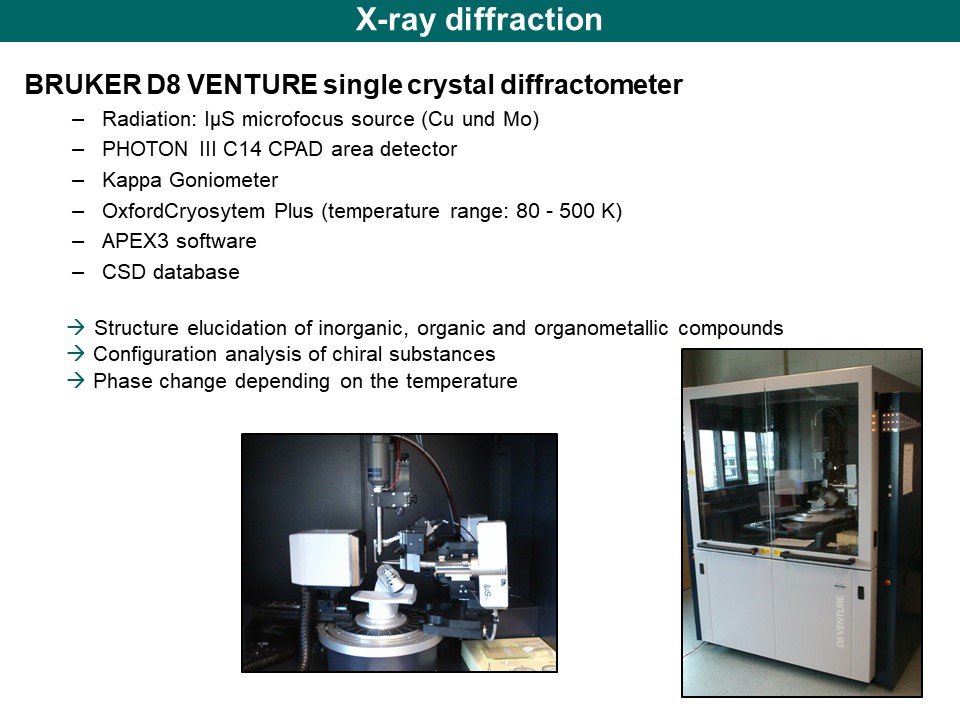 X-ray diffraction

BRUKER D8 VENTURE single crystal diffractometer

– Radiation: IµS microfocus source (Cu und Mo)
– PHOTON III C14 CPAD area detector
– Kappa Goniometer
– OxfordCryosytem Plus (temperature range: 80 - 500 K)
– APEX3 software
– CSD database

→ Structure elucidation of inorganic, organic and organometallic compounds
→ Configuration analysis of chiral substances
→ Phase change depending on the temperature

IµS

D8 VENTURE